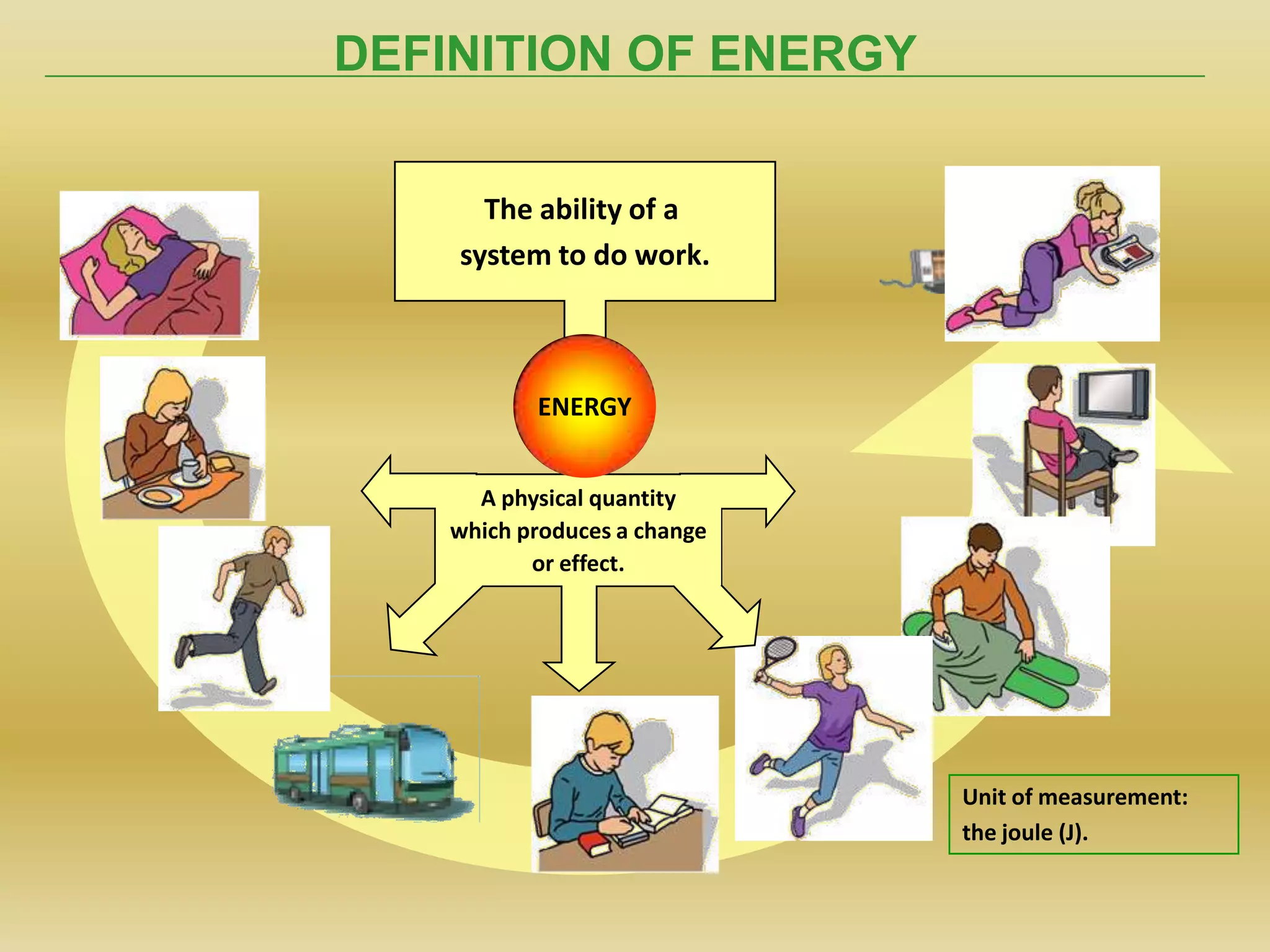 DEFINITION OF ENERGY

The ability of a system to do work.

ENERGY

A physical quantity which produces a change or effect.

Unit of measurement: the joule (J).